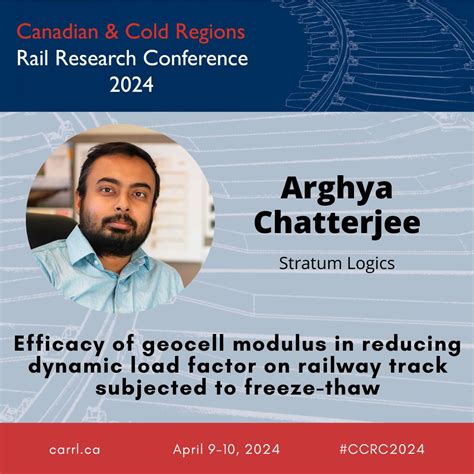 Canadian & Cold Regions
Rail Research Conference
2024

Arghya Chatterjee

Stratum Logics

Efficacy of geocell modulus in reducing dynamic load factor on railway track subjected to freeze-thaw

carrl.ca

April 9-10, 2024

#CCRC2024